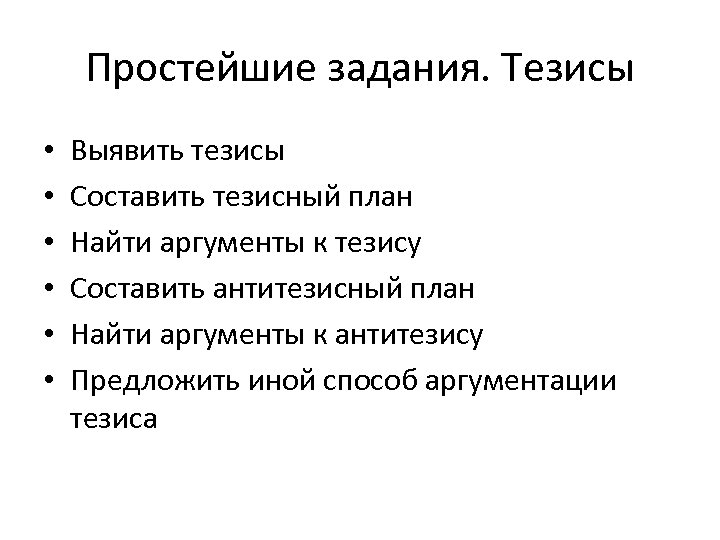 Простейшие задания. Тезисы

• Выявить тезисы
• Составить тезисный план
• Найти аргументы к тезису
• Составить антитезисный план
• Найти аргументы к антитезису
• Предложить иной способ аргументации тезиса